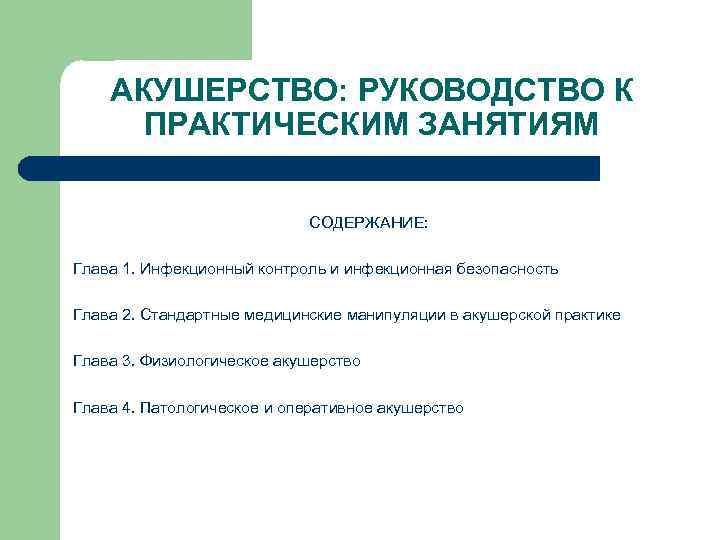 АКУШЕРСТВО: РУКОВОДСТВО К ПРАКТИЧЕСКИМ ЗАНЯТИЯМ

СОДЕРЖАНИЕ:

Глава 1. Инфекционный контроль и инфекционная безопасность

Глава 2. Стандартные медицинские манипуляции в акушерской практике

Глава 3. Физиологическое акушерство

Глава 4. Патологическое и оперативное акушерство